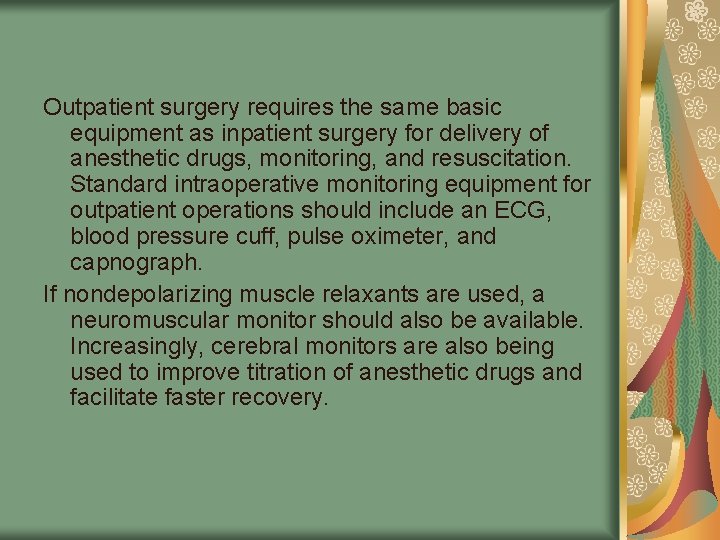 Outpatient surgery requires the same basic equipment as inpatient surgery for delivery of anesthetic drugs, monitoring, and resuscitation. Standard intraoperative monitoring equipment for outpatient operations should include an ECG, blood pressure cuff, pulse oximeter, and capnograph.

If nondepolarizing muscle relaxants are used, a neuromuscular monitor should also be available. Increasingly, cerebral monitors are also being used to improve titration of anesthetic drugs and facilitate faster recovery.